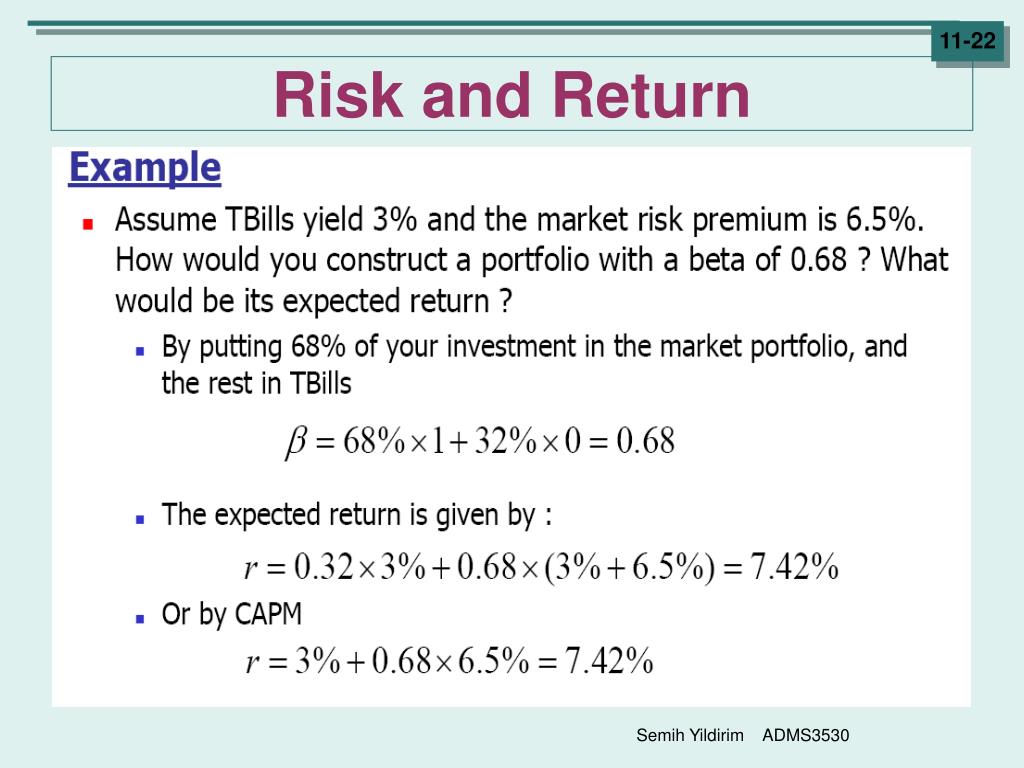 11-22

Risk and Return

Example

Assume TBills yield 3% and the market risk premium is 6.5%. How would you construct a portfolio with a beta of 0.68 ? What would be its expected return ?

By putting 68% of your investment in the market portfolio, and the rest in TBills

$\beta = 68\% \times 1 + 32\% \times 0 = 0.68$

The expected return is given by :

$r = 0.32 \times 3\% + 0.68 \times (3\% + 6.5\%) = 7.42\%$

Or by CAPM

$r = 3\% + 0.68 \times 6.5\% = 7.42\%$

Semih Yildirim ADMS3530